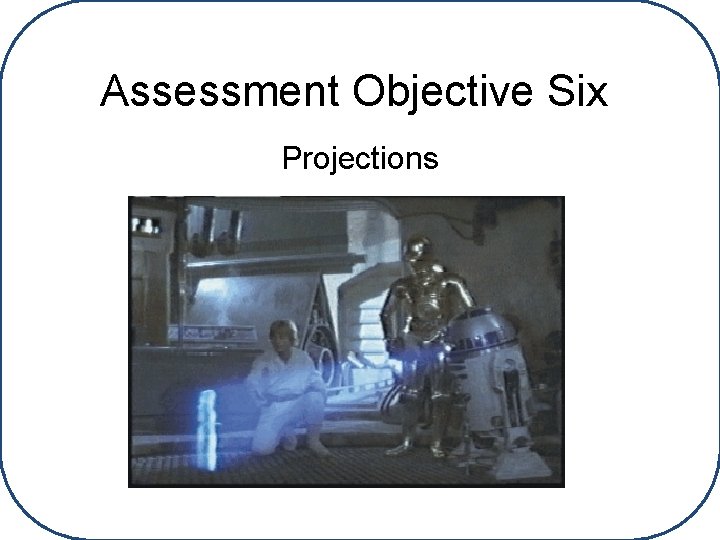 Assessment Objective Six

Projections